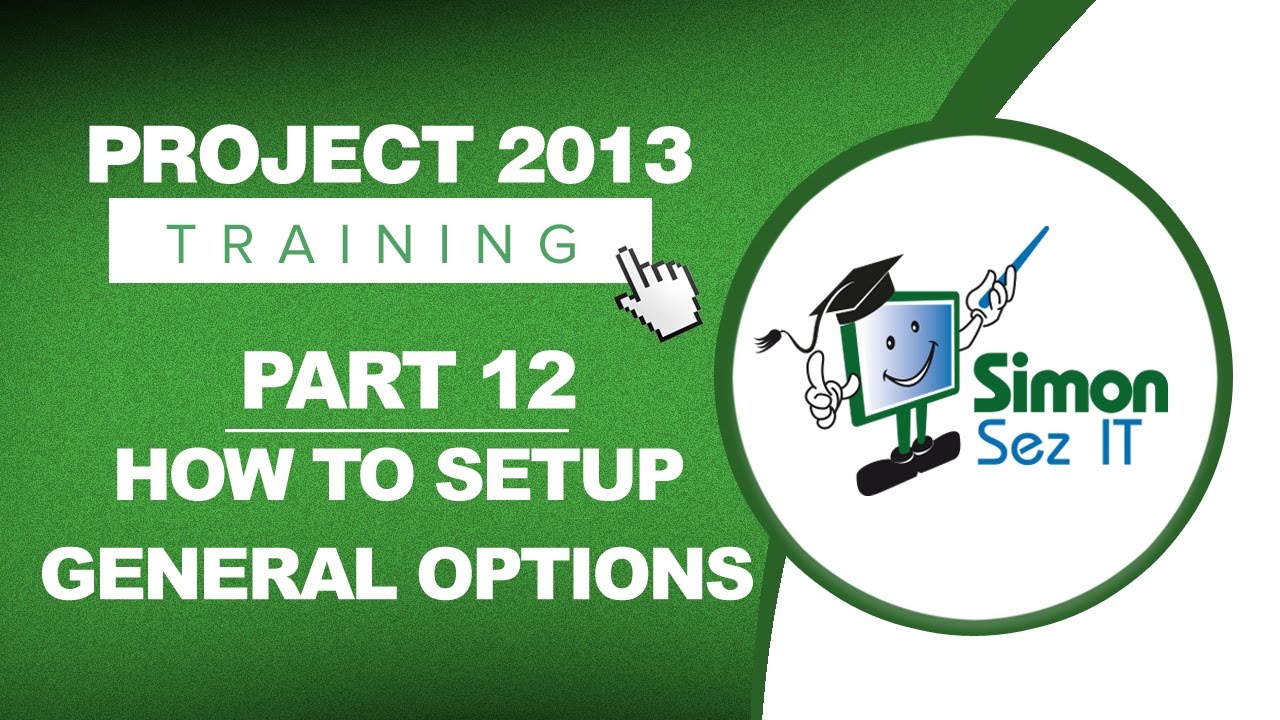 PROJECT 2013
TRAINING

PART 12
HOW TO SETUP GENERAL OPTIONS

Simon Sez IT